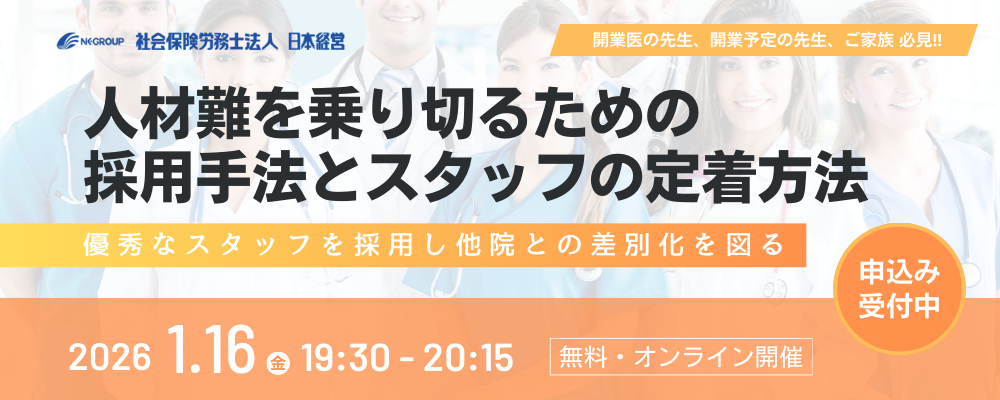 NKGROUP 社会保険労務士法人 日本経営

開業医の先生、開業予定の先生、ご家族 必見!!

人材難を乗り切るための
採用手法とスタッフの定着方法

優秀なスタッフを採用し他院との差別化を図る

申込み
受付中

2026 1.16 金 19:30 - 20:15

無料・オンライン開催